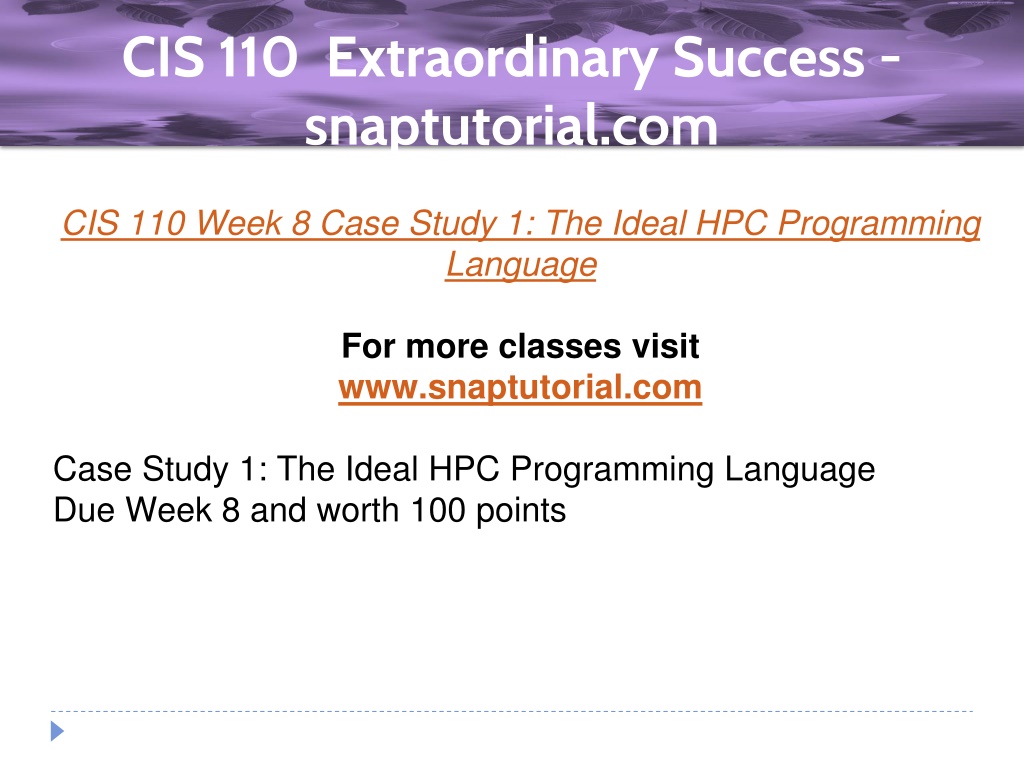 CIS 110 Extraordinary Success - snaptutorial.com

CIS 110 Week 8 Case Study 1: The Ideal HPC Programming Language

For more classes visit
www.snaptutorial.com

Case Study 1: The Ideal HPC Programming Language
Due Week 8 and worth 100 points